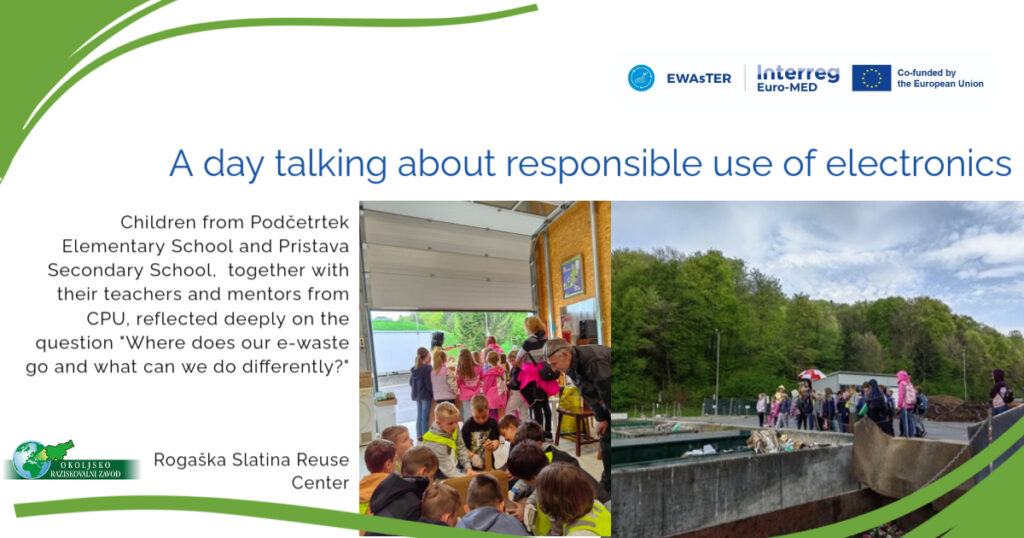 EWAsTER

Interreg Euro-MED

Co-funded by the European Union

A day talking about responsible use of electronics

Children from Podčetrtek Elementary School and Pristava Secondary School, together with their teachers and mentors from CPU, reflected deeply on the question "Where does our e-waste go and what can we do differently?"

OKOLJSKO RAZISKOVALNI ZAVOD

Rogaška Slatina Reuse Center